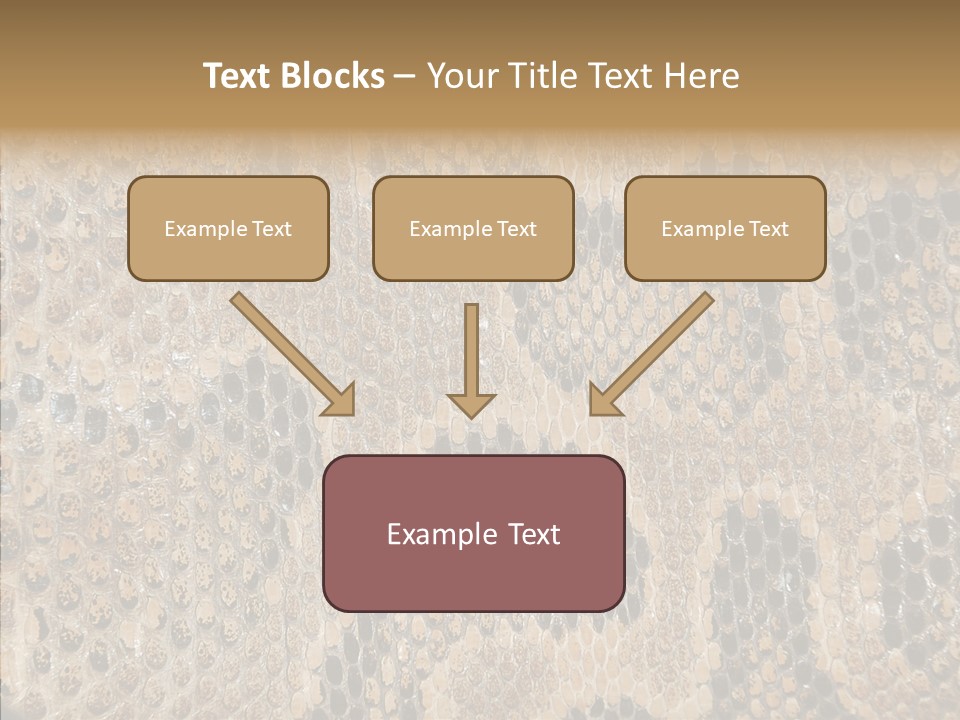 Text Blocks – Your Title Text Here

Example Text

Example Text

Example Text

Example Text